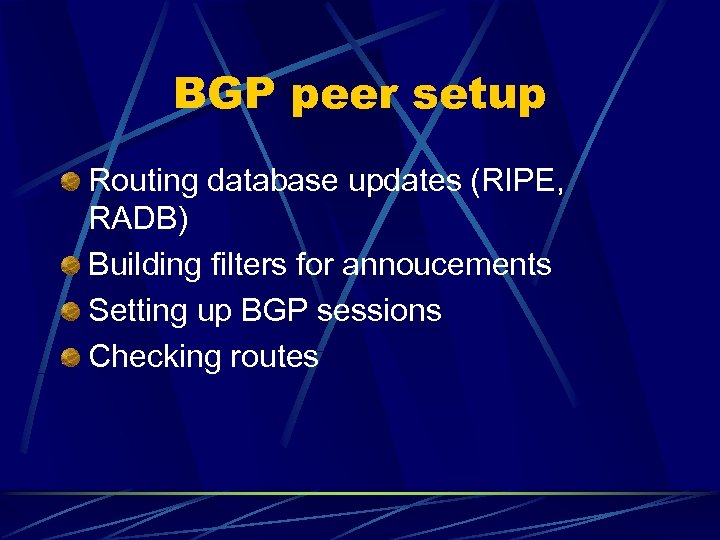 BGP peer setup

Routing database updates (RIPE, RADB)

Building filters for annoucements

Setting up BGP sessions

Checking routes